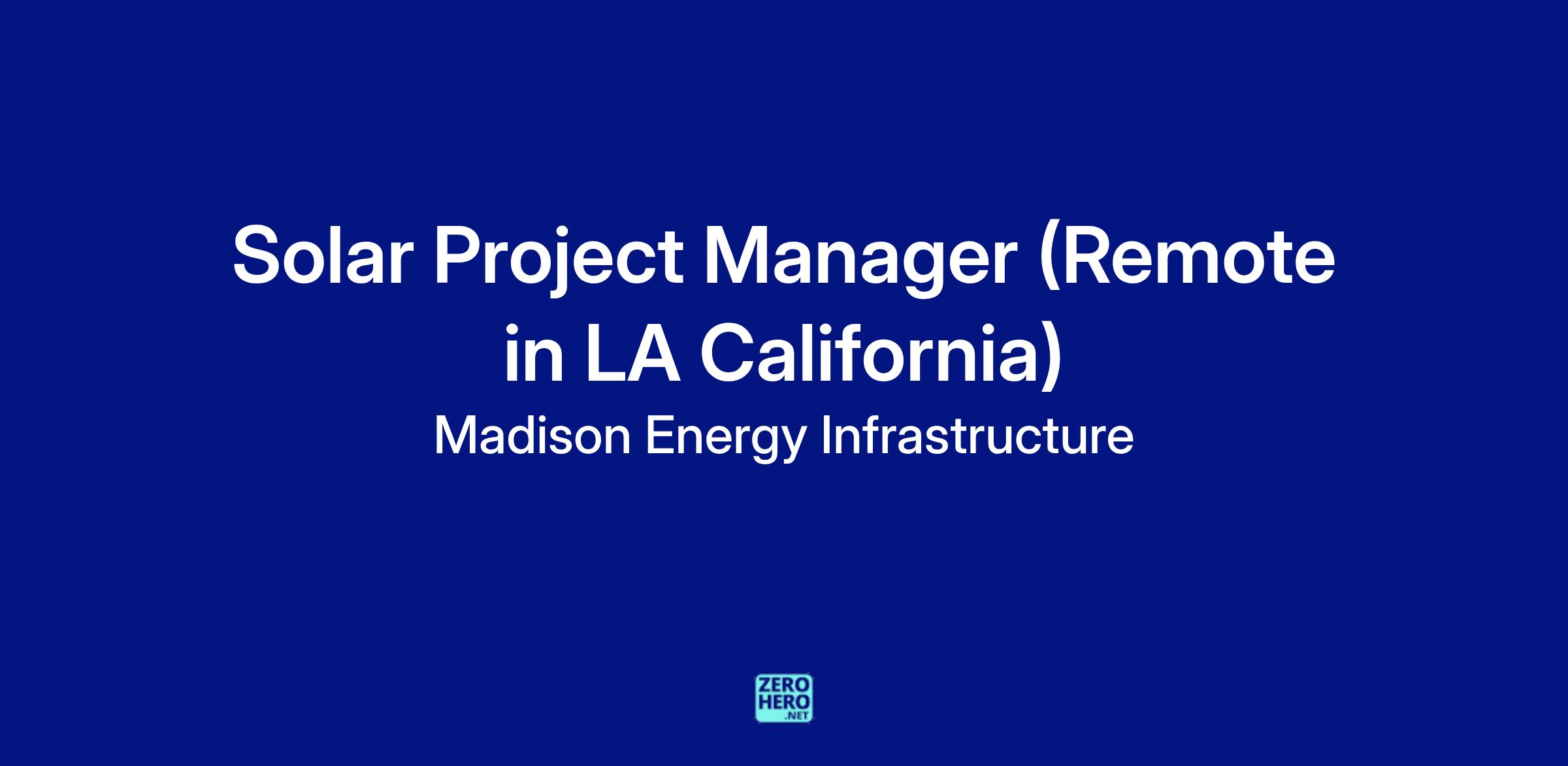 Solar Project Manager (Remote in LA California)

Madison Energy Infrastructure

ZERO HERO .NET